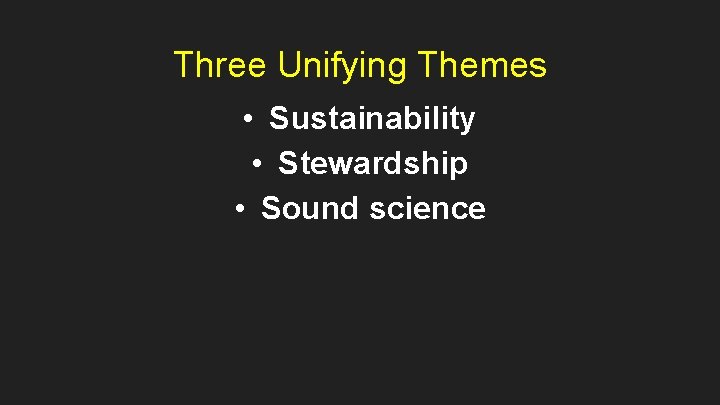 Three Unifying Themes

• Sustainability
• Stewardship
• Sound science